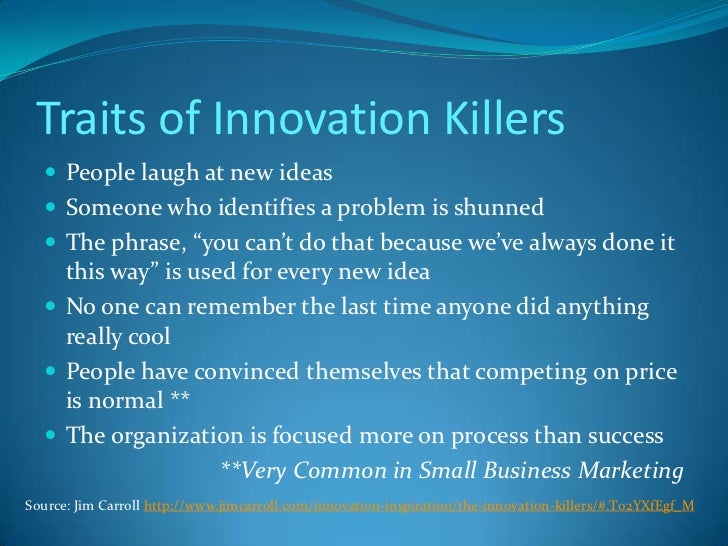 Traits of Innovation Killers

- People laugh at new ideas
- Someone who identifies a problem is shunned
- The phrase, “you can’t do that because we’ve always done it this way” is used for every new idea
- No one can remember the last time anyone did anything really cool
- People have convinced themselves that competing on price is normal **
- The organization is focused more on process than success

**Very Common in Small Business Marketing

Source: Jim Carroll http://www.jimcarroll.com/innovation-inspiration/the-innovation-killers/#.To2YXfEgf_M